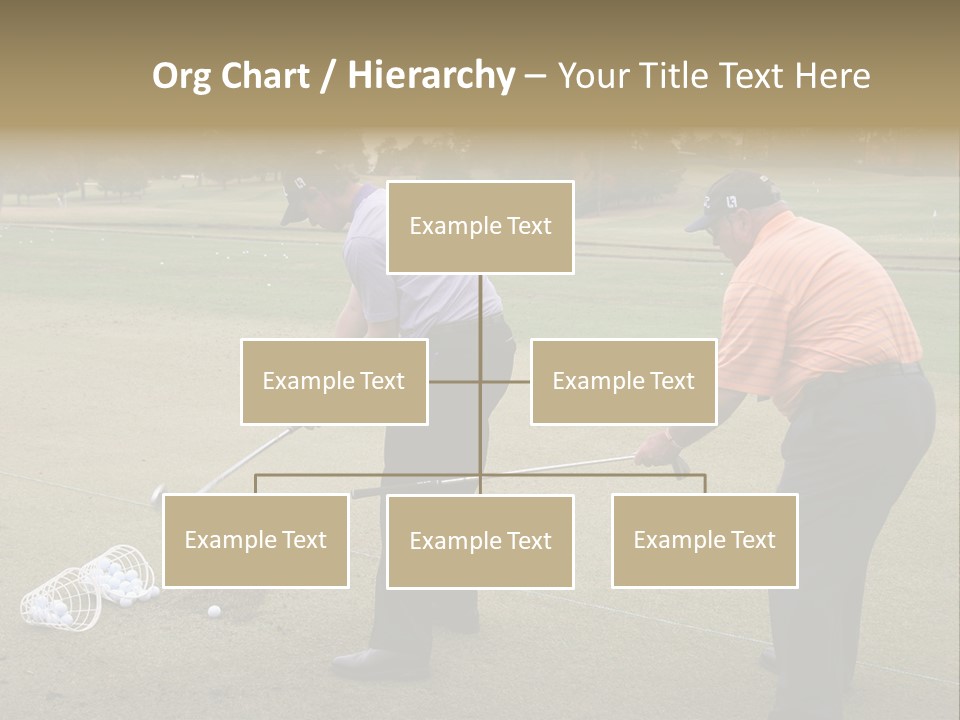 Org Chart / Hierarchy – Your Title Text Here

Example Text

Example Text

Example Text

Example Text

Example Text

Example Text